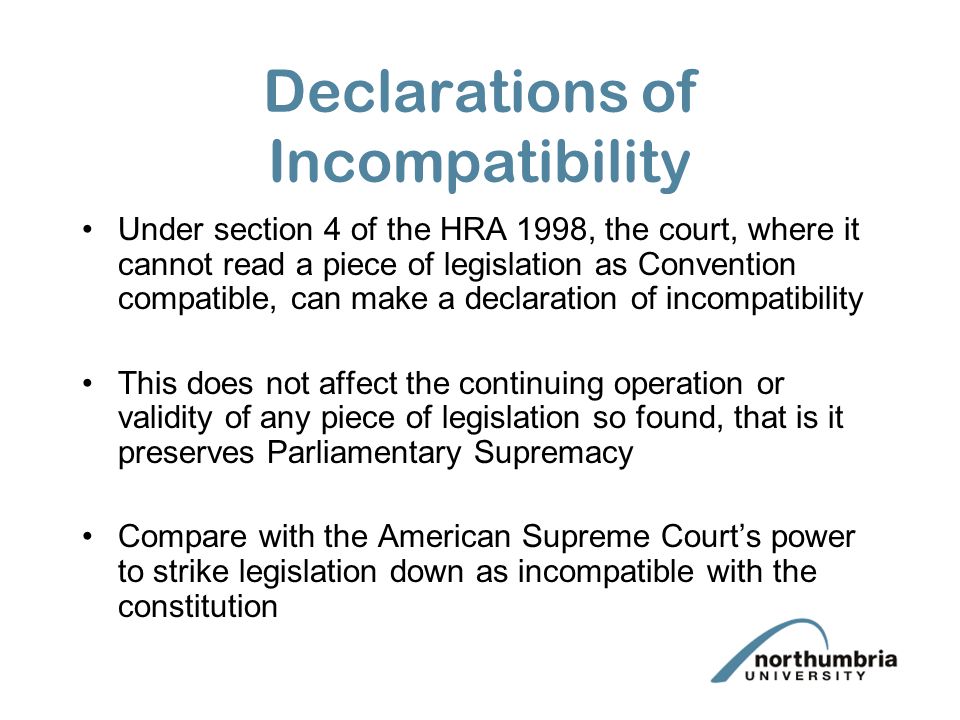 Declarations of Incompatibility

• Under section 4 of the HRA 1998, the court, where it cannot read a piece of legislation as Convention compatible, can make a declaration of incompatibility

• This does not affect the continuing operation or validity of any piece of legislation so found, that is it preserves Parliamentary Supremacy

• Compare with the American Supreme Court's power to strike legislation down as incompatible with the constitution

northumbria
UNIVERSITY